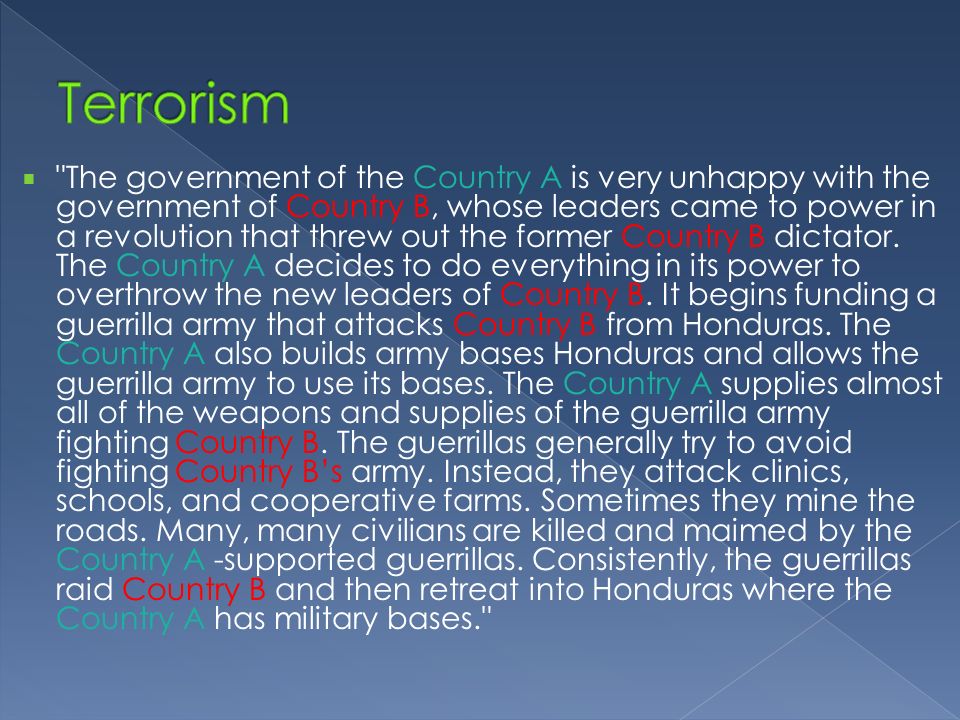 Terrorism

"The government of the Country A is very unhappy with the government of Country B, whose leaders came to power in a revolution that threw out the former Country B dictator. The Country A decides to do everything in its power to overthrow the new leaders of Country B. It begins funding a guerrilla army that attacks Country B from Honduras. The Country A also builds army bases Honduras and allows the guerrilla army to use its bases. The Country A supplies almost all of the weapons and supplies of the guerrilla army fighting Country B. The guerrillas generally try to avoid fighting Country B's army. Instead, they attack clinics, schools, and cooperative farms. Sometimes they mine the roads. Many, many civilians are killed and maimed by the Country A -supported guerrillas. Consistently, the guerrillas raid Country B and then retreat into Honduras where the Country A has military bases."